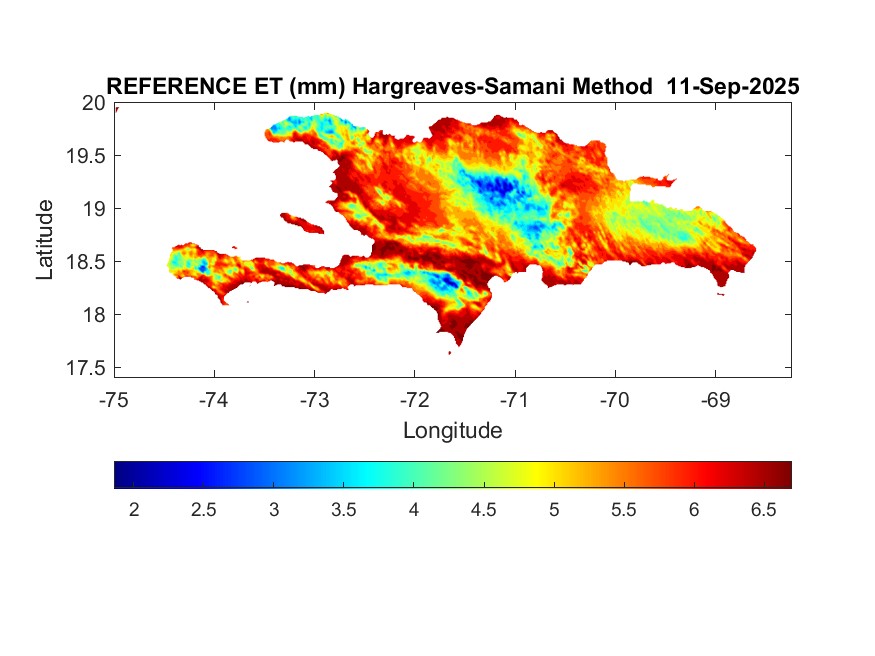 REFERENCE ET (mm) Hargreaves-Samani Method 11-Sep-2025

20
19.5
19
18.5
18
17.5

Latitude

-75 -74 -73 -72 -71 -70 -69

Longitude

2 2.5 3 3.5 4 4.5 5 5.5 6 6.5